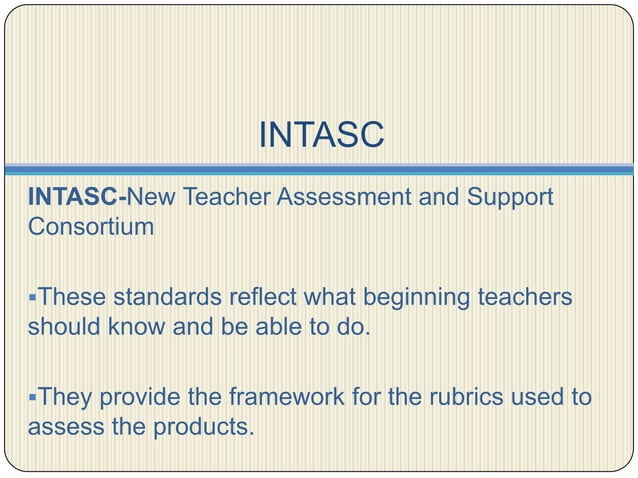 INTASC

INTASC-New Teacher Assessment and Support Consortium

▪These standards reflect what beginning teachers should know and be able to do.

▪They provide the framework for the rubrics used to assess the products.